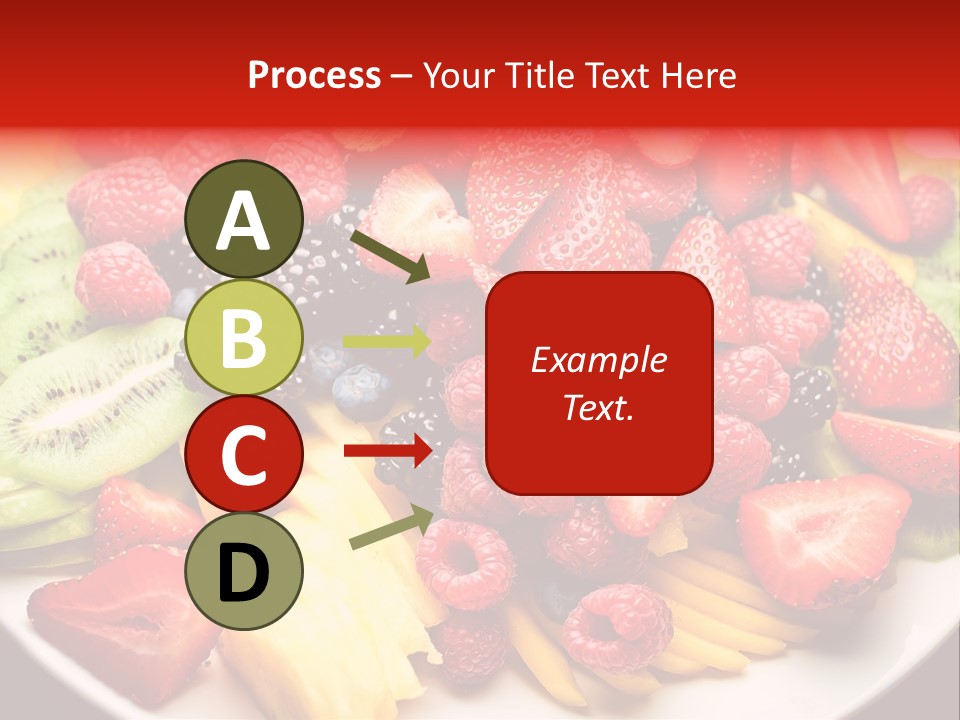 Process – Your Title Text Here

A

B

C

D

Example Text.